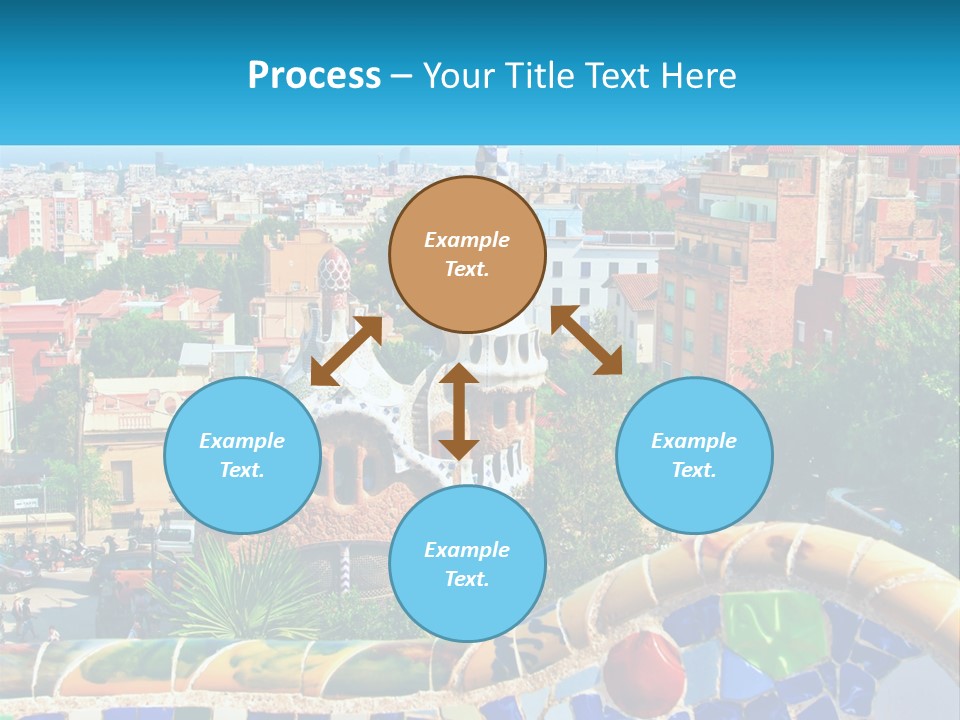 Process – Your Title Text Here

Example Text.

Example Text.

Example Text.

Example Text.